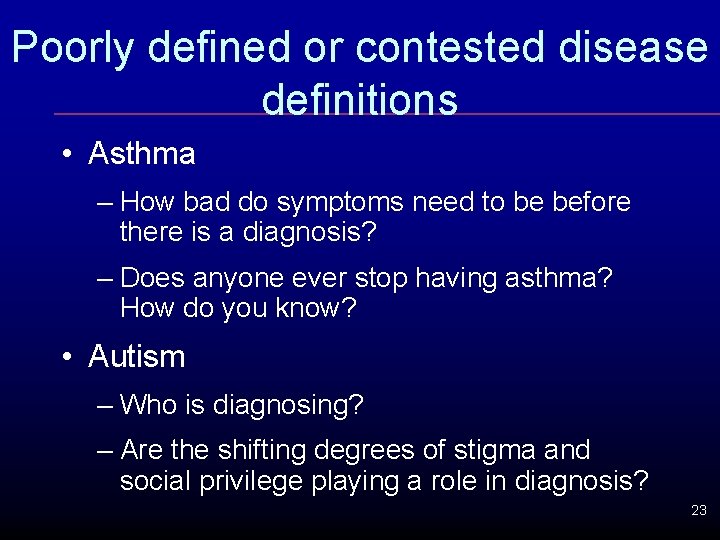 Poorly defined or contested disease definitions

• Asthma

– How bad do symptoms need to be before there is a diagnosis?

– Does anyone ever stop having asthma? How do you know?

• Autism

– Who is diagnosing?

– Are the shifting degrees of stigma and social privilege playing a role in diagnosis?

23